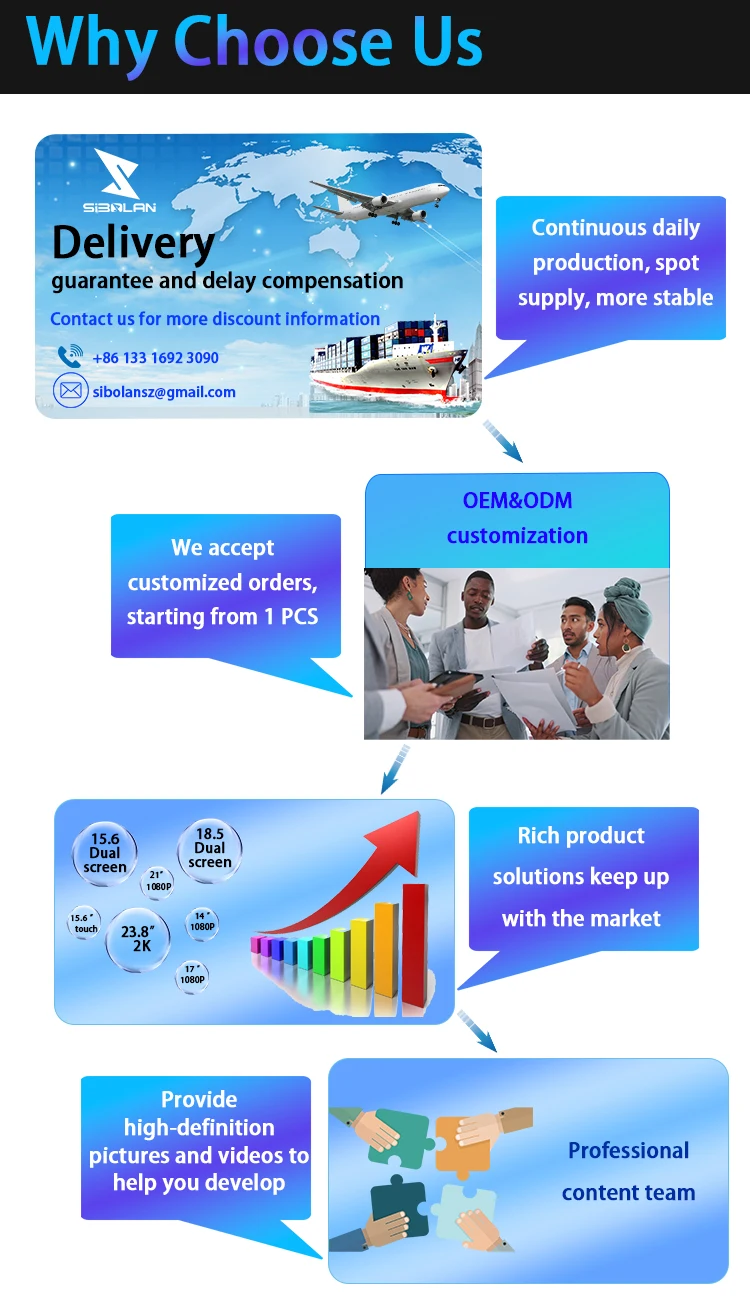 Why Choose Us

SIBOLAN

Delivery
guarantee and delay compensation

Contact us for more discount information

+86 133 1692 3090

sibolansz@gmail.com

Continuous daily production, spot supply, more stable

OEM&ODM customization

We accept customized orders, starting from 1 PCS

15.6 Dual screen

18.5 Dual screen

21" 1080P

15.6" touch

23.8" 2K

14" 1080P

17" 1080P

Rich product solutions keep up with the market

Provide high-definition pictures and videos to help you develop

Professional content team